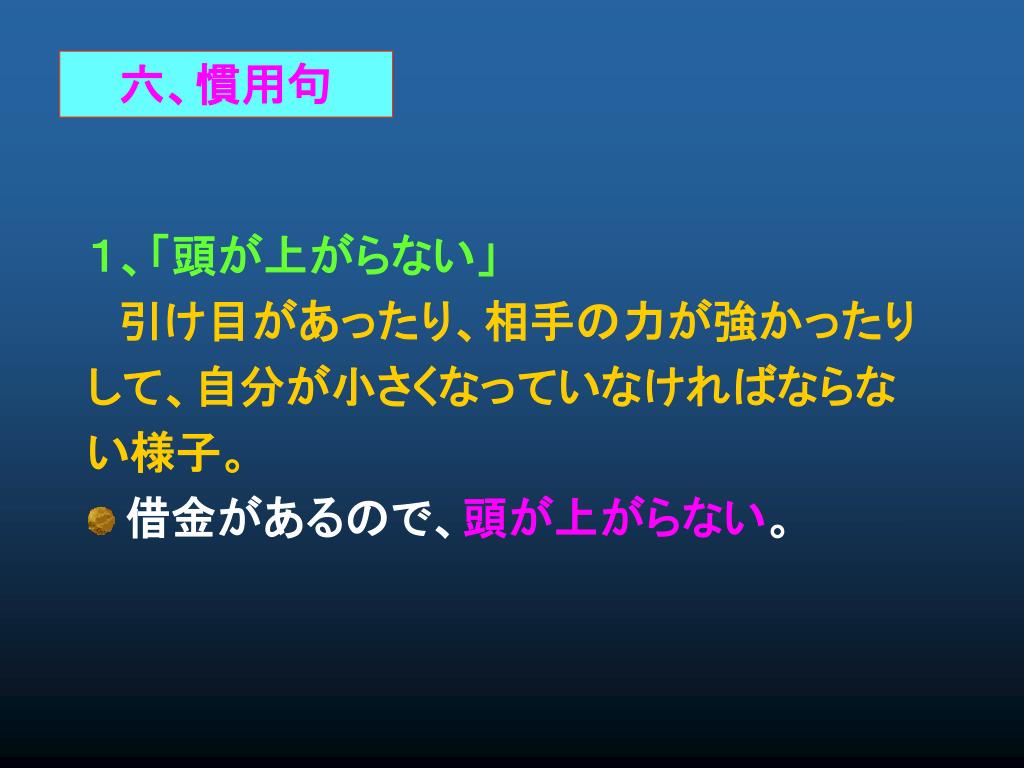 六、慣用句

１、「頭が上がらない」

引け目があったり、相手の力が強かったりして、自分が小さくなっていなければならない様子。

借金があるので、頭が上がらない。